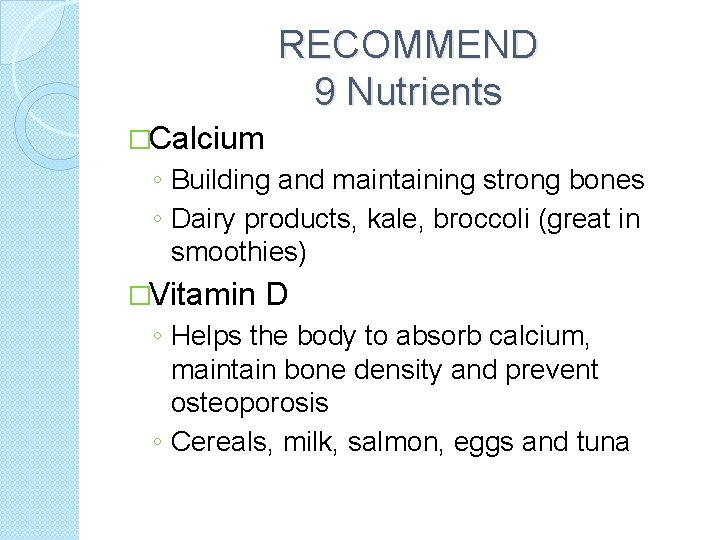 RECOMMEND
9 Nutrients

□Calcium

◦ Building and maintaining strong bones
◦ Dairy products, kale, broccoli (great in smoothies)

□Vitamin D

◦ Helps the body to absorb calcium, maintain bone density and prevent osteoporosis
◦ Cereals, milk, salmon, eggs and tuna